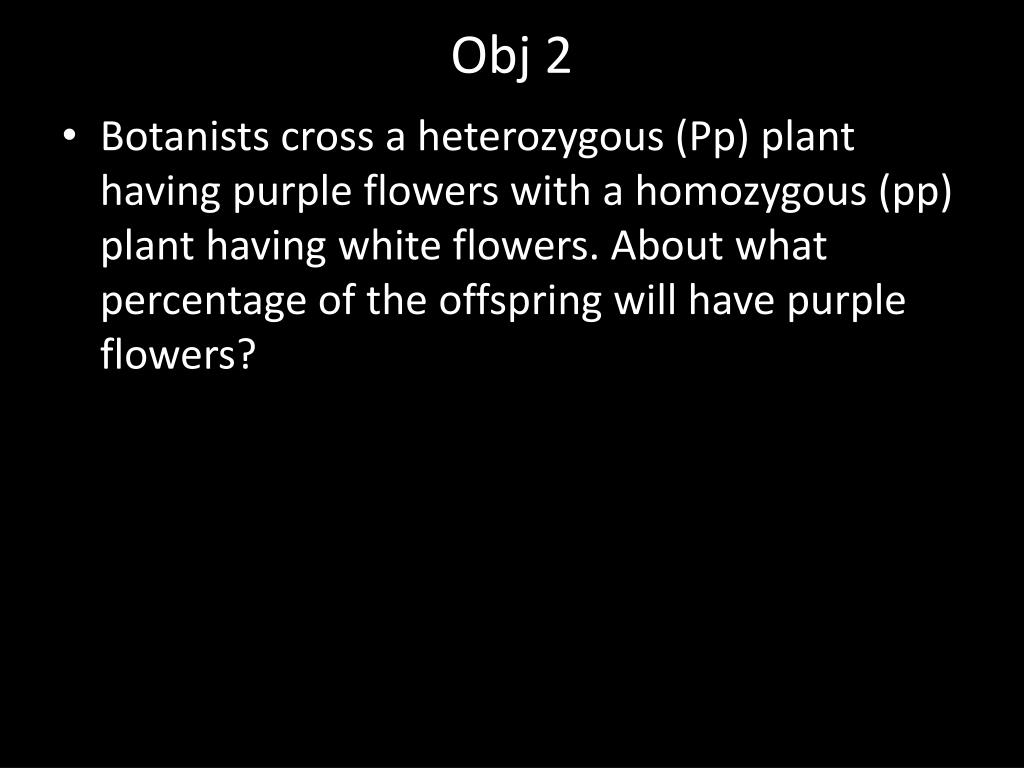 Obj 2

• Botanists cross a heterozygous (Pp) plant having purple flowers with a homozygous (pp) plant having white flowers. About what percentage of the offspring will have purple flowers?